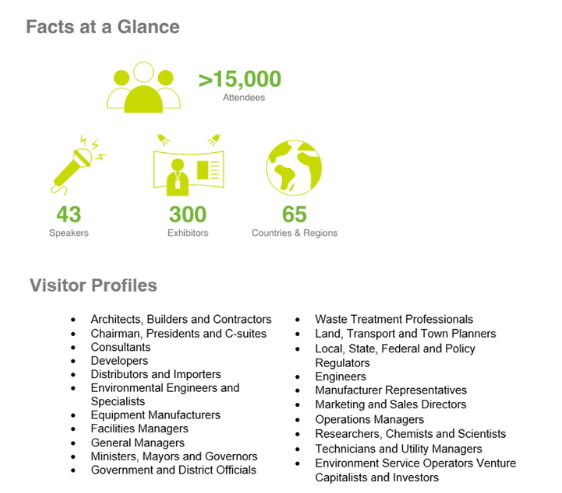 Facts at a Glance

>15,000
Attendees

43
Speakers

300
Exhibitors

65
Countries & Regions

Visitor Profiles

- Architects, Builders and Contractors
- Chairman, Presidents and C-suites
- Consultants
- Developers
- Distributors and Importers
- Environmental Engineers and Specialists
- Equipment Manufacturers
- Facilities Managers
- General Managers
- Ministers, Mayors and Governors
- Government and District Officials

- Waste Treatment Professionals
- Land, Transport and Town Planners
- Local, State, Federal and Policy Regulators
- Engineers
- Manufacturer Representatives
- Marketing and Sales Directors
- Operations Managers
- Researchers, Chemists and Scientists
- Technicians and Utility Managers
- Environment Service Operators Venture Capitalists and Investors